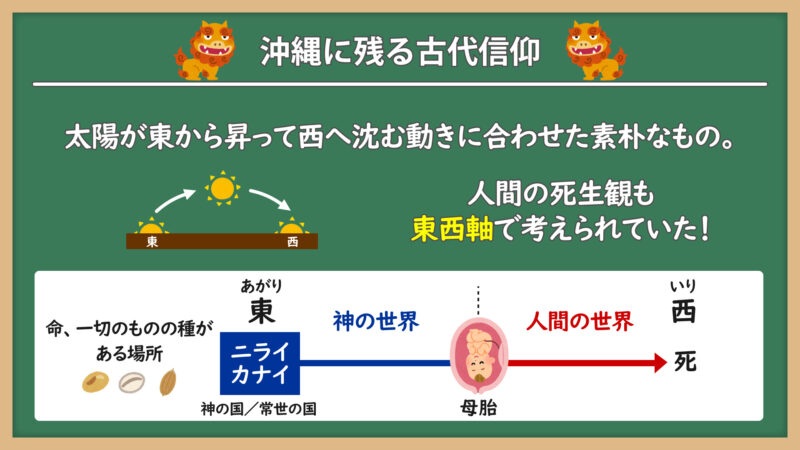 沖縄に残る古代信仰

太陽が東から昇って西へ沈む動きに合わせた素朴なもの。

東 西

人間の死生観も
東西軸で考えられていた！

命、一切のものの種がある場所

あがり
東

ニライカナイ

神の国／常世の国

神の世界

母胎

人間の世界

いり
西

死